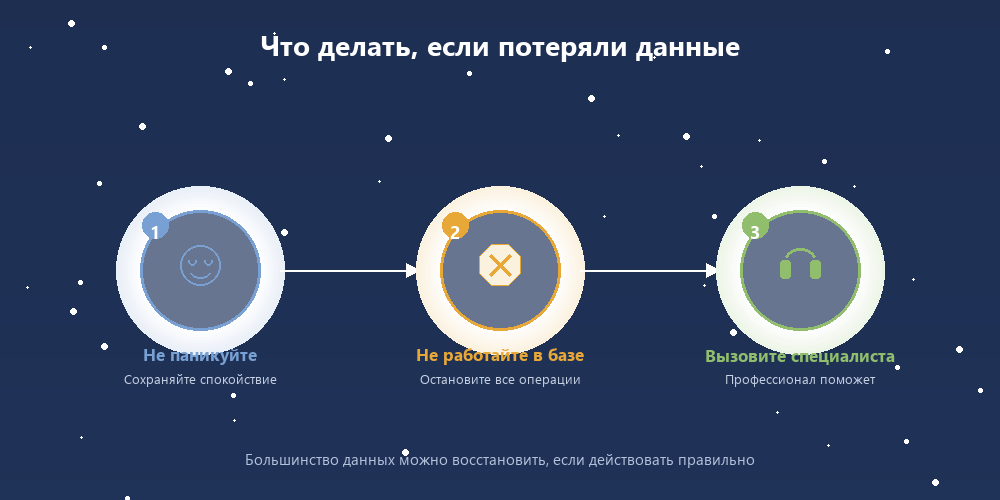 Что делать, если потеряли данные

1
Не паникуйте
Сохраняйте спокойствие

2
Не работайте в базе
Остановите все операции

3
Вызовите специалиста
Профессионал поможет

Большинство данных можно восстановить, если действовать правильно